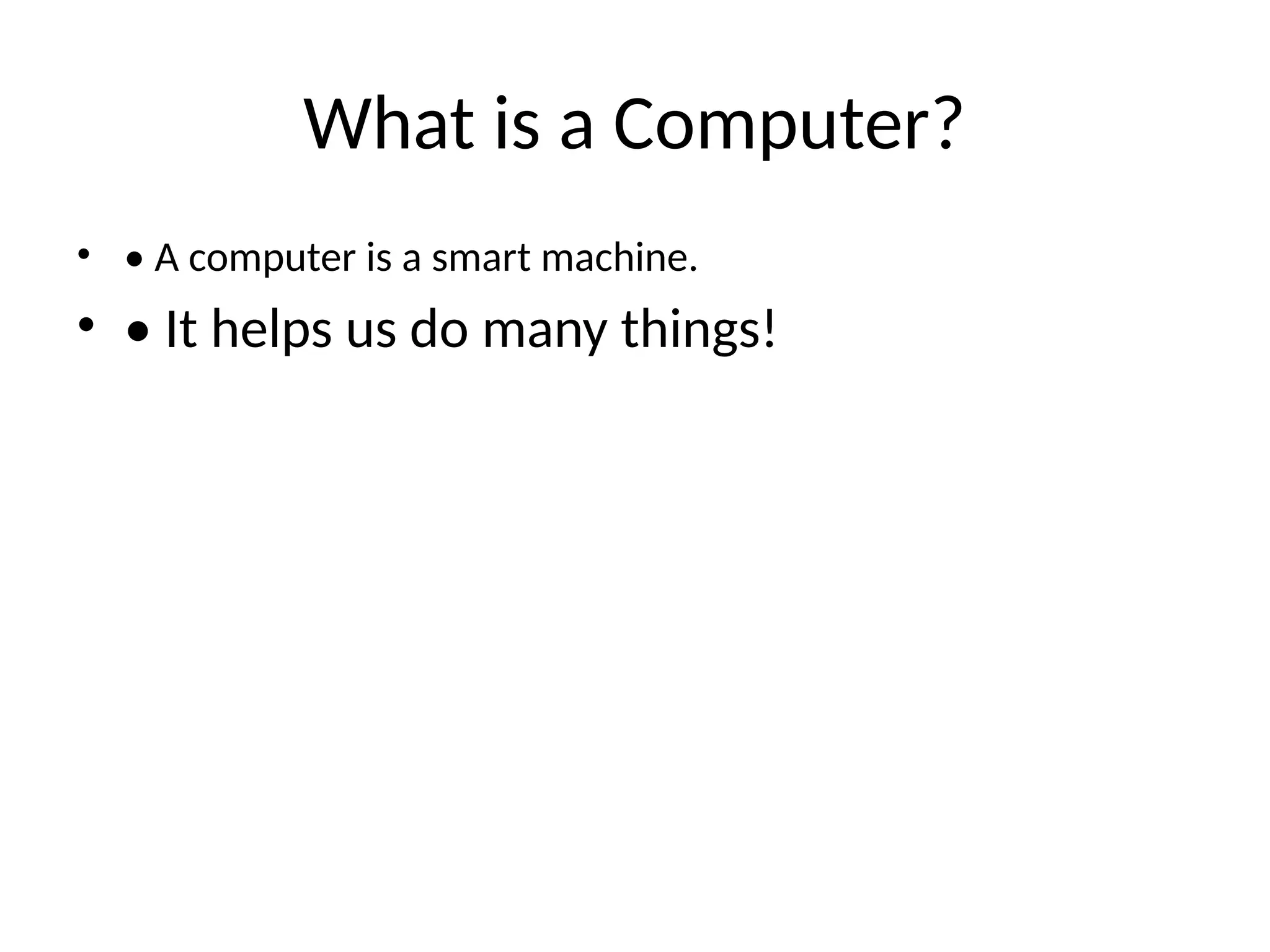 What is a Computer?

• • A computer is a smart machine.

• • It helps us do many things!